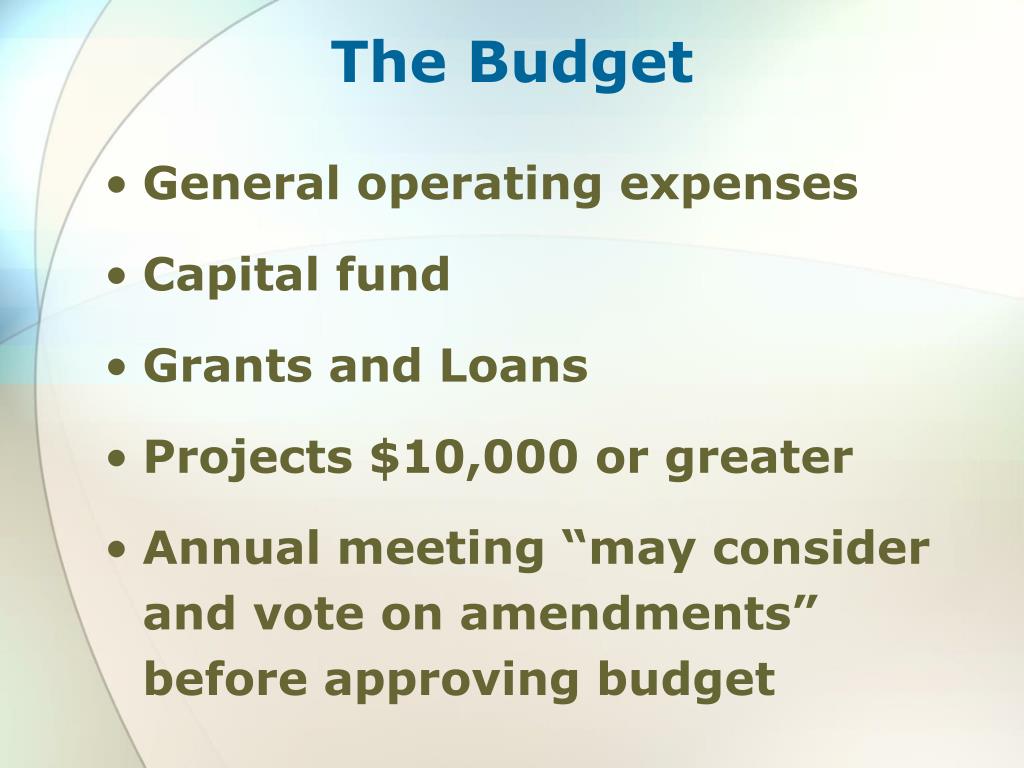 The Budget

• General operating expenses
• Capital fund
• Grants and Loans
• Projects $10,000 or greater
• Annual meeting "may consider and vote on amendments" before approving budget